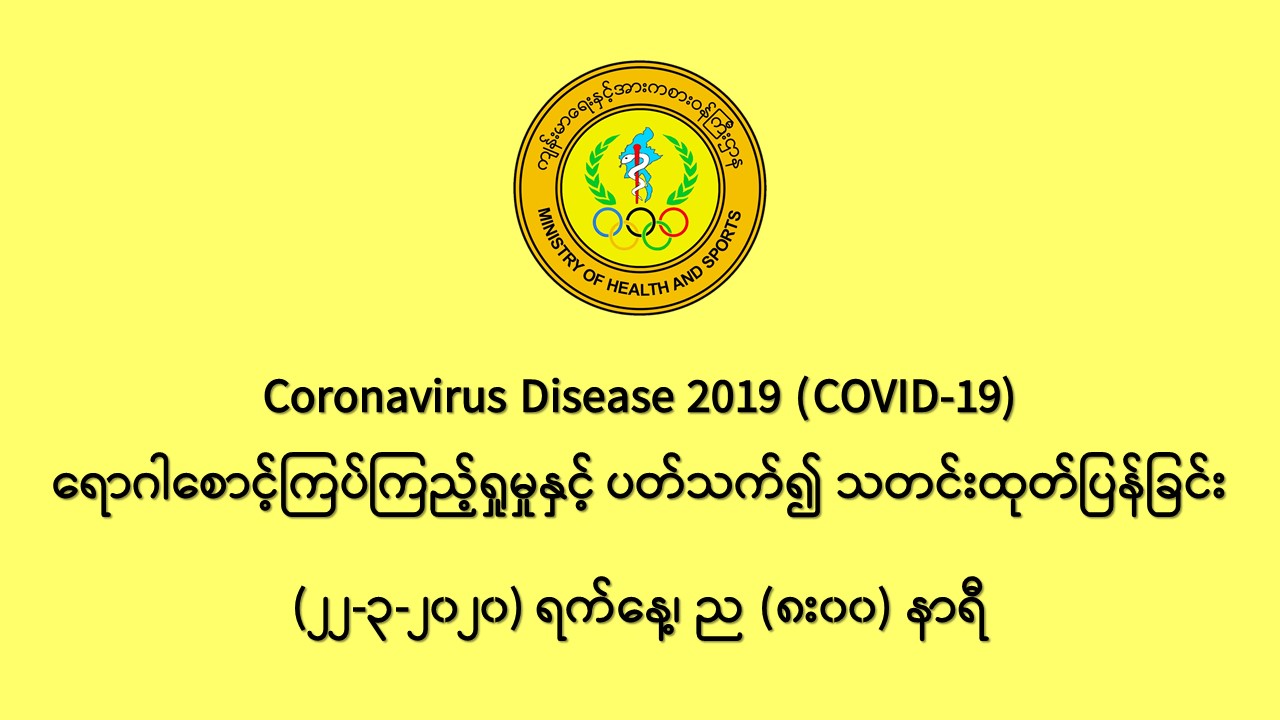 ကျန်းမာရေးနှင့်အားကစားဝန်ကြီးဌာန
MINISTRY OF HEALTH AND SPORTS

Coronavirus Disease 2019 (COVID-19)
ရောဂါစောင့်ကြပ်ကြည့်ရှုမှုနှင့် ပတ်သက်၍ သတင်းထုတ်ပြန်ခြင်း

(၂၂-၃-၂၀၂၀) ရက်နေ့၊ ည (၈း၀၀) နာရီ